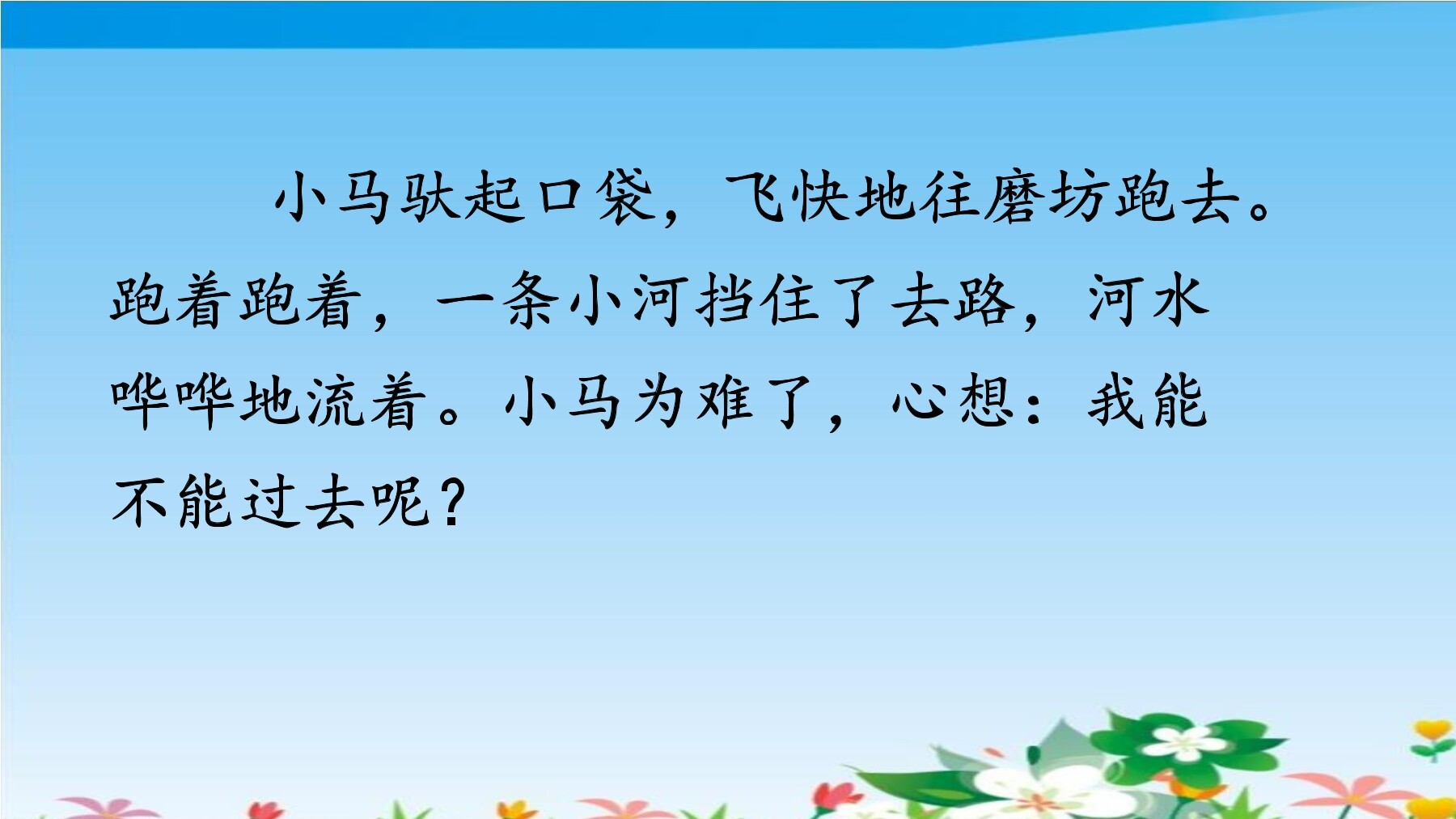 小马驮起口袋，飞快地往磨坊跑去。跑着跑着，一条小河挡住了去路，河水哗哗地流着。小马为难了，心想：我能不能过去呢？